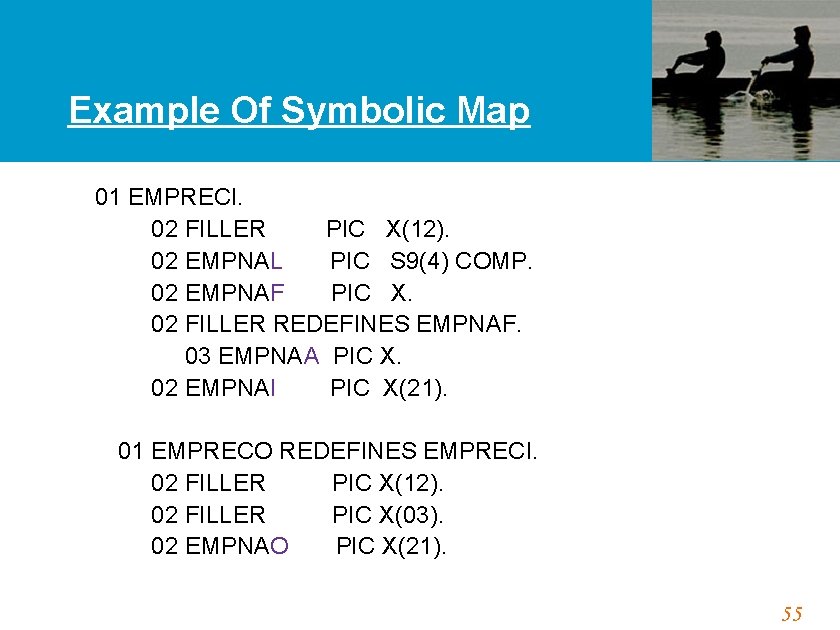 Example Of Symbolic Map

01 EMPRECI.
02 FILLER PIC X(12).
02 EMPNAL PIC S9(4) COMP.
02 EMPNAF PIC X.
02 FILLER REDEFINES EMPNAF.
03 EMPNAA PIC X.
02 EMPNAI PIC X(21).

01 EMPRECO REDEFINES EMPRECI.
02 FILLER PIC X(12).
02 FILLER PIC X(03).
02 EMPNAO PIC X(21).

55